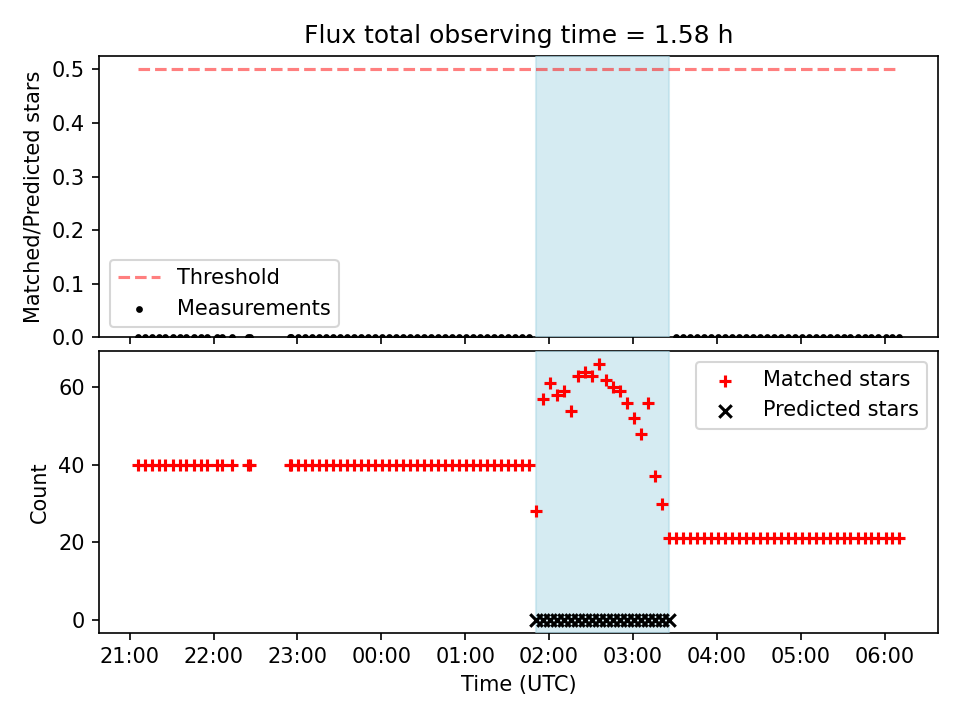 Flux total observing time = 1.58 h

Matched/Predicted stars

0.5
0.4
0.3
0.2
0.1
0.0

Threshold
Measurements

Count

60
40
20
0

Matched stars
Predicted stars

21:00 22:00 23:00 00:00 01:00 02:00 03:00 04:00 05:00 06:00

Time (UTC)